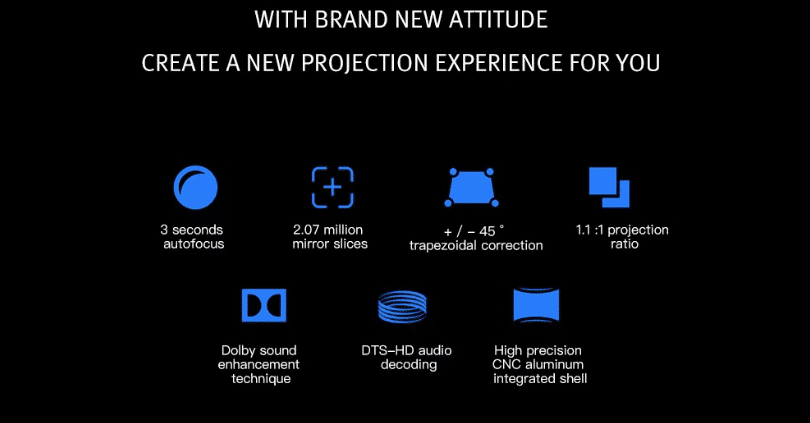 WITH BRAND NEW ATTITUDE

CREATE A NEW PROJECTION EXPERIENCE FOR YOU

3 seconds autofocus

2.07 million mirror slices

+ / − 45 ° trapezoidal correction

1.1 :1 projection ratio

Dolby sound enhancement technique

DTS–HD audio decoding

High precision CNC aluminum integrated shell